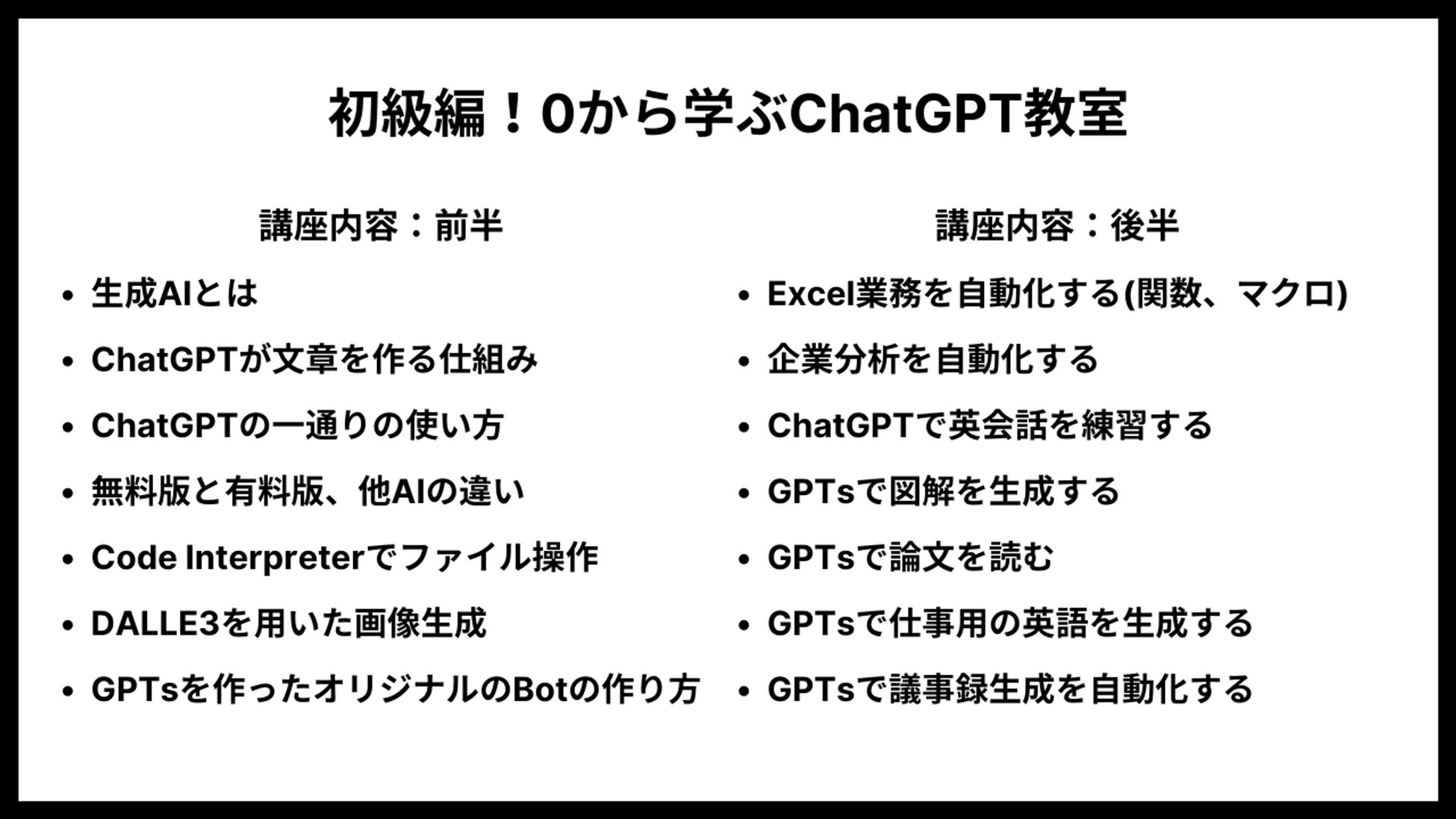 初級編！0から学ぶChatGPT教室

講座内容：前半

- 生成AIとは
- ChatGPTが文章を作る仕組み
- ChatGPTの一通りの使い方
- 無料版と有料版、他AIの違い
- Code Interpreterでファイル操作
- DALLE3を用いた画像生成
- GPTsを作ったオリジナルのBotの作り方

講座内容：後半

- Excel業務を自動化する(関数、マクロ)
- 企業分析を自動化する
- ChatGPTで英会話を練習する
- GPTsで図解を生成する
- GPTsで論文を読む
- GPTsで仕事用の英語を生成する
- GPTsで議事録生成を自動化する